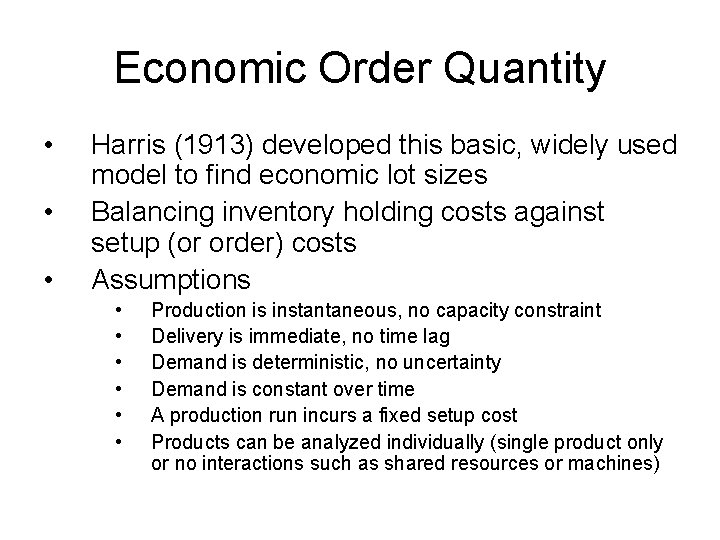 Economic Order Quantity

• Harris (1913) developed this basic, widely used model to find economic lot sizes
• Balancing inventory holding costs against setup (or order) costs
• Assumptions
  • Production is instantaneous, no capacity constraint
  • Delivery is immediate, no time lag
  • Demand is deterministic, no uncertainty
  • Demand is constant over time
  • A production run incurs a fixed setup cost
  • Products can be analyzed individually (single product only or no interactions such as shared resources or machines)